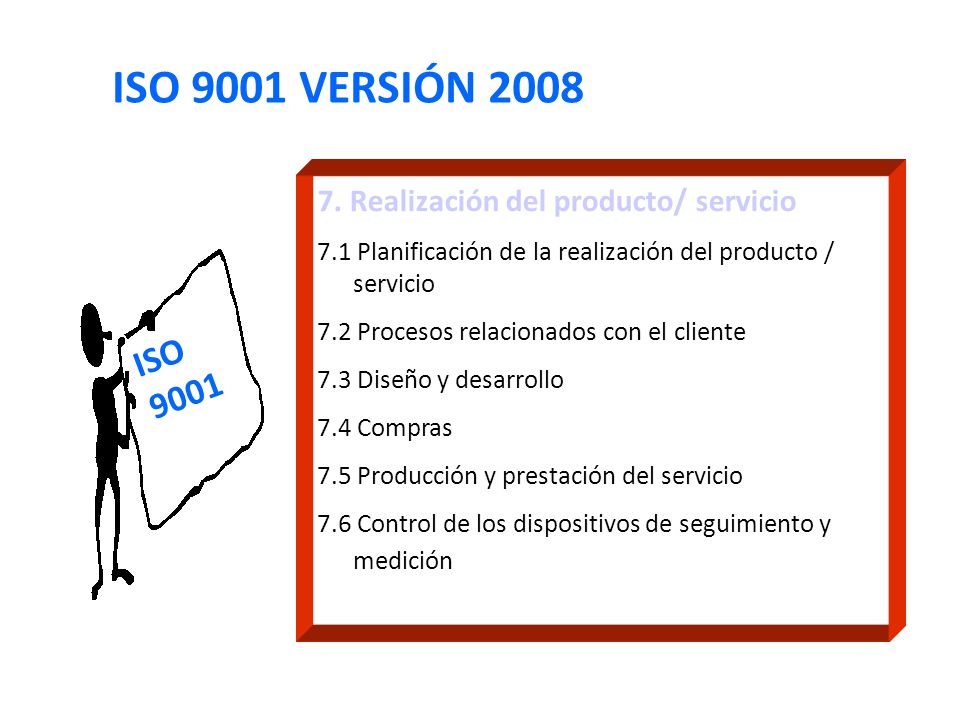 ISO 9001 VERSIÓN 2008

ISO 9001

7. Realización del producto/ servicio

7.1 Planificación de la realización del producto / servicio

7.2 Procesos relacionados con el cliente

7.3 Diseño y desarrollo

7.4 Compras

7.5 Producción y prestación del servicio

7.6 Control de los dispositivos de seguimiento y medición